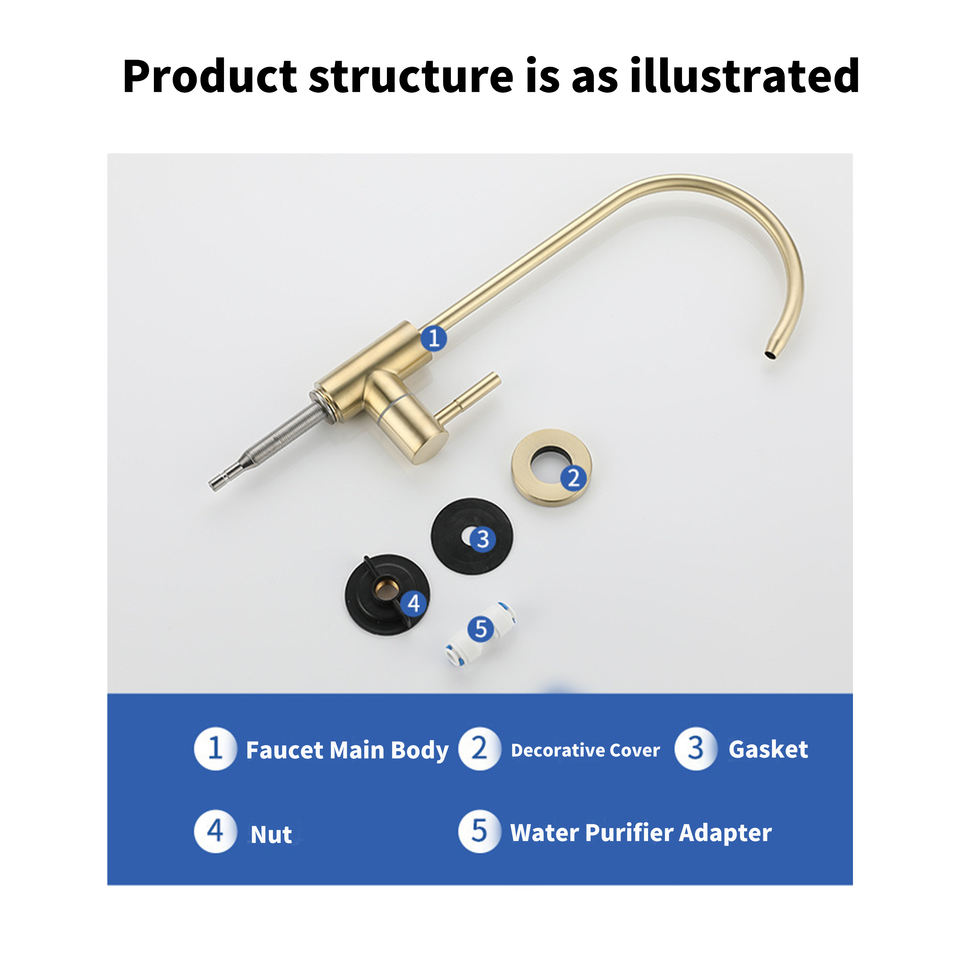 Product structure is as illustrated

1

2

3

4

5

1 Faucet Main Body 2 Decorative Cover 3 Gasket

4 Nut 5 Water Purifier Adapter